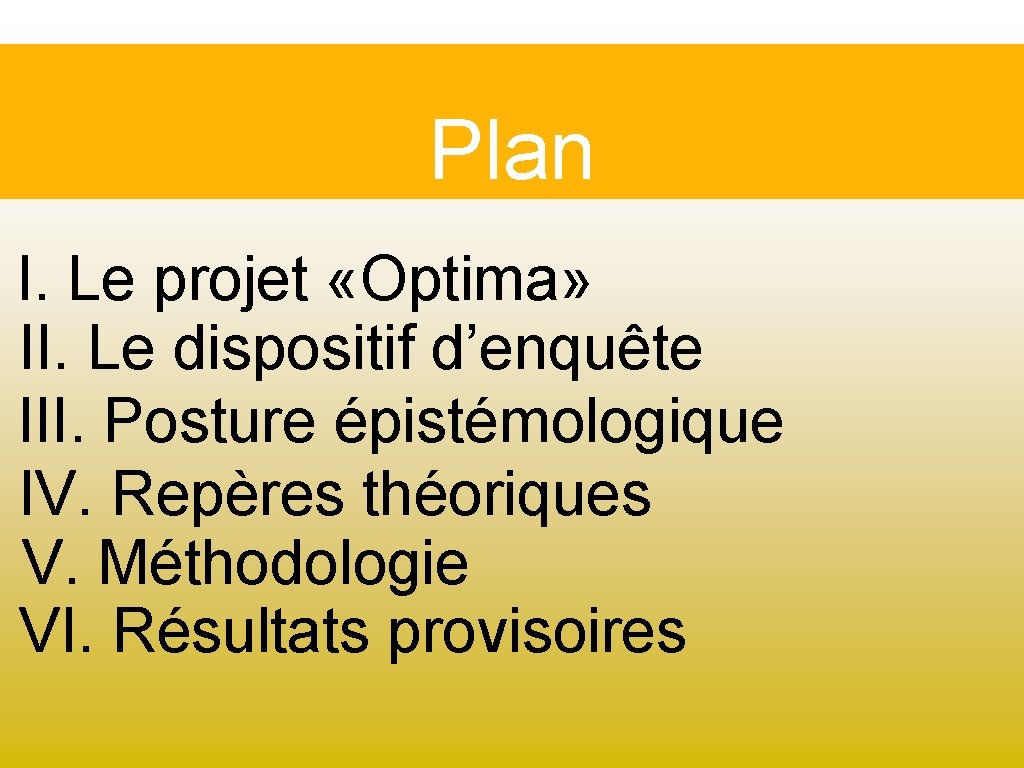 Plan

I. Le projet «Optima»
II. Le dispositif d’enquête
III. Posture épistémologique
IV. Repères théoriques
V. Méthodologie
VI. Résultats provisoires